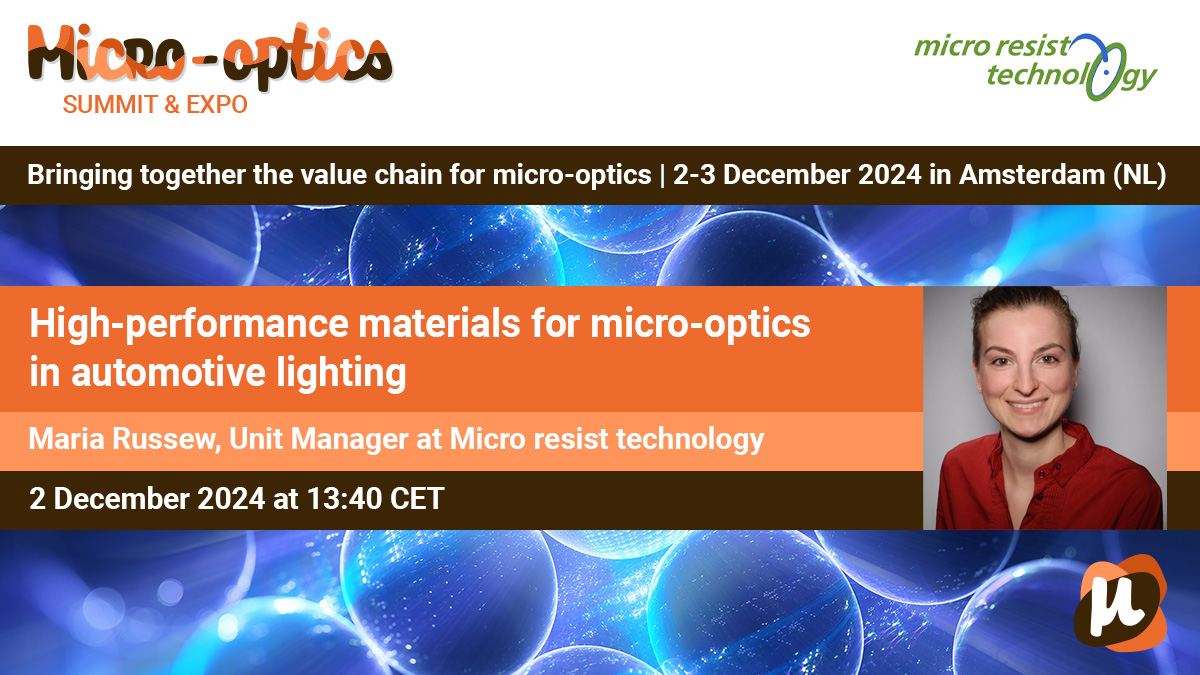 Micro-optics
SUMMIT & EXPO

micro resist technology

Bringing together the value chain for micro-optics | 2-3 December 2024 in Amsterdam (NL)

High-performance materials for micro-optics in automotive lighting

Maria Russew, Unit Manager at Micro resist technology

2 December 2024 at 13:40 CET

μ